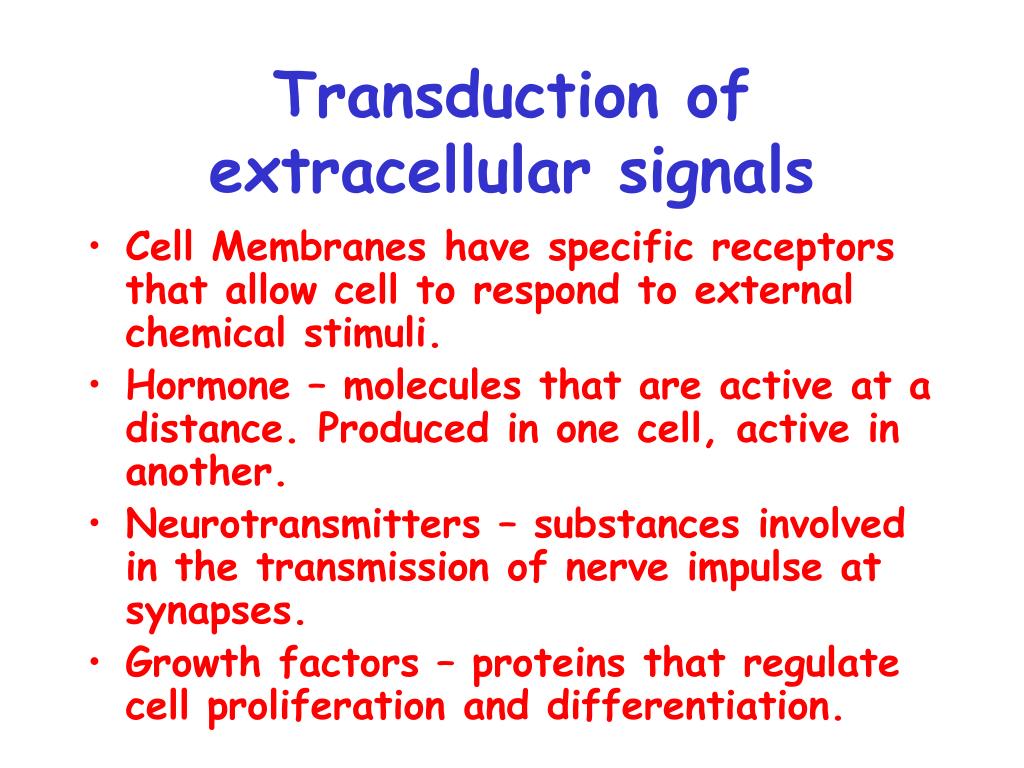 Transduction of extracellular signals

• Cell Membranes have specific receptors that allow cell to respond to external chemical stimuli.
• Hormone – molecules that are active at a distance. Produced in one cell, active in another.
• Neurotransmitters – substances involved in the transmission of nerve impulse at synapses.
• Growth factors – proteins that regulate cell proliferation and differentiation.